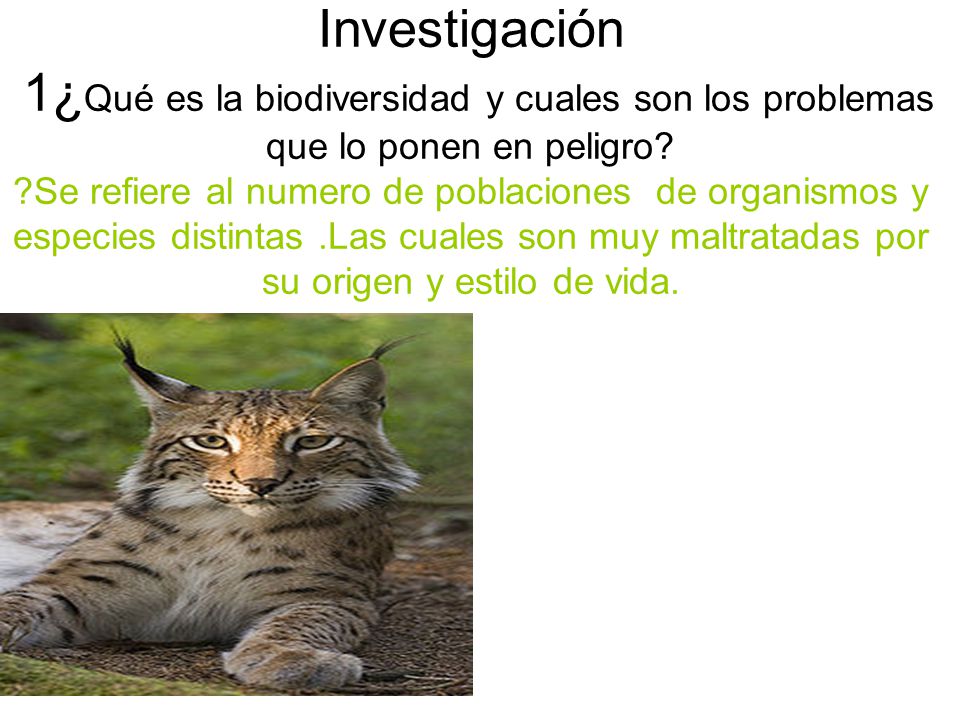 Investigación

1¿Qué es la biodiversidad y cuales son los problemas que lo ponen en peligro?

?Se refiere al numero de poblaciones de organismos y especies distintas .Las cuales son muy maltratadas por su origen y estilo de vida.